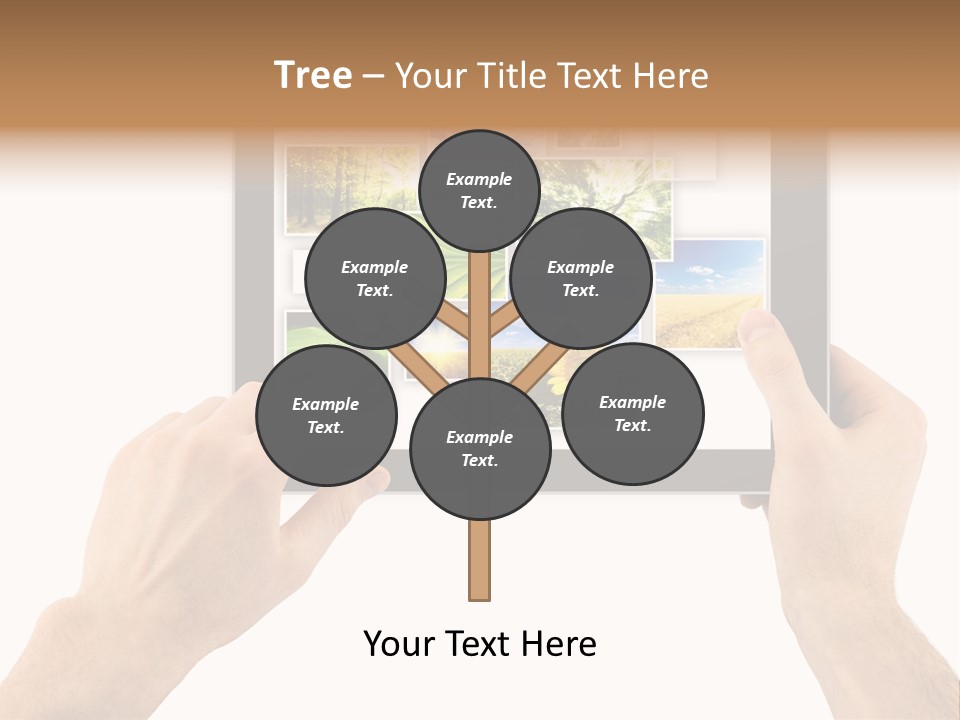 Tree – Your Title Text Here

Example Text.

Example Text.

Example Text.

Example Text.

Example Text.

Example Text.

Your Text Here